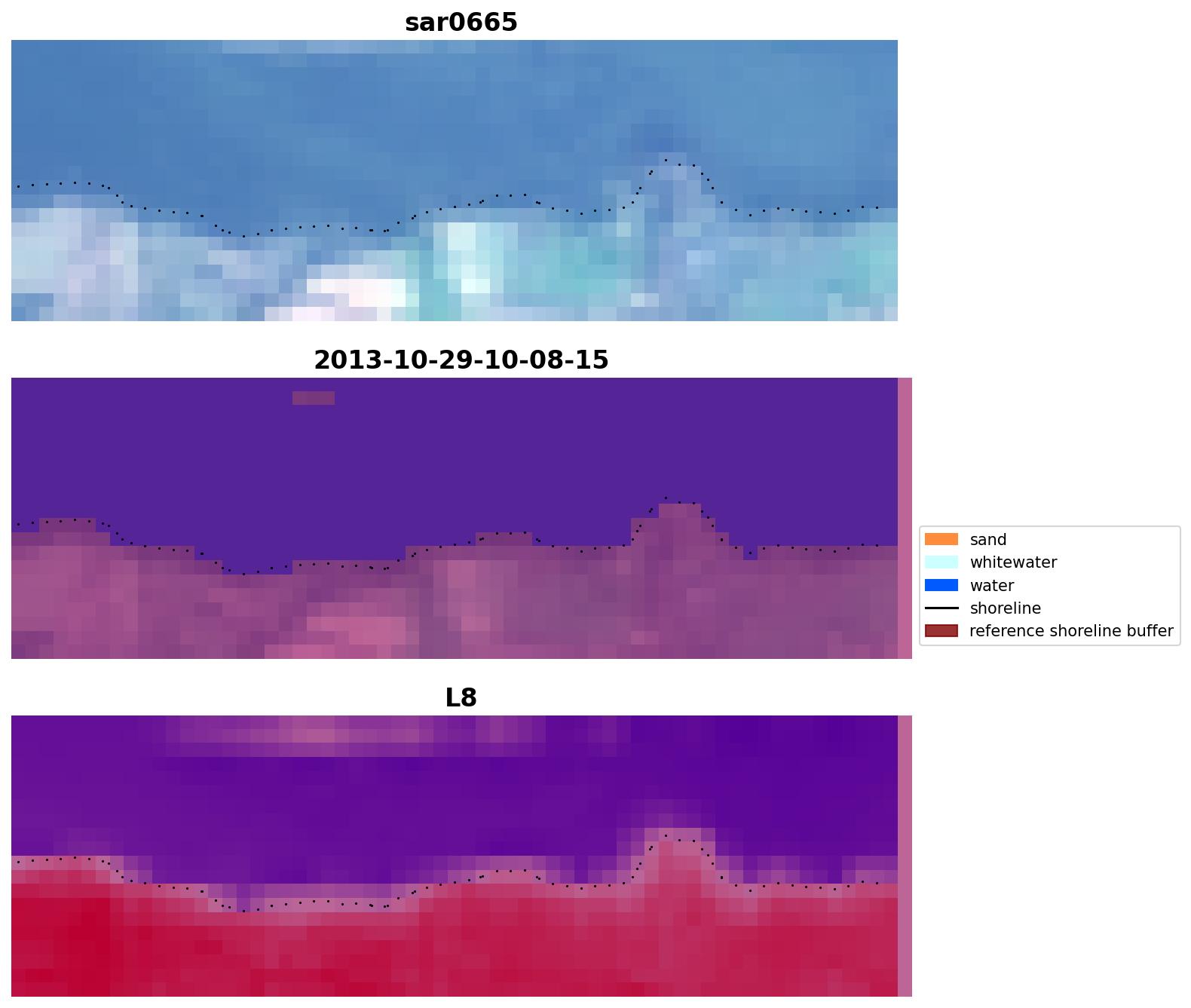 sar0665

2013-10-29-10-08-15

sand
whitewater
water
shoreline
reference shoreline buffer

L8